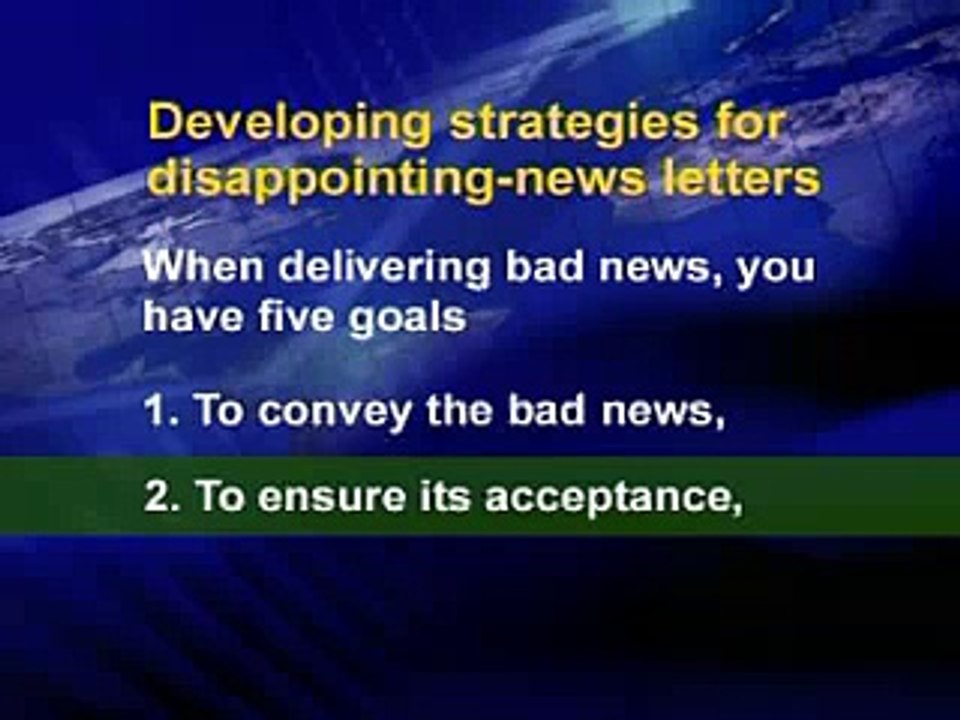 Developing strategies for disappointing-news letters

When delivering bad news, you have five goals

1. To convey the bad news,

2. To ensure its acceptance,